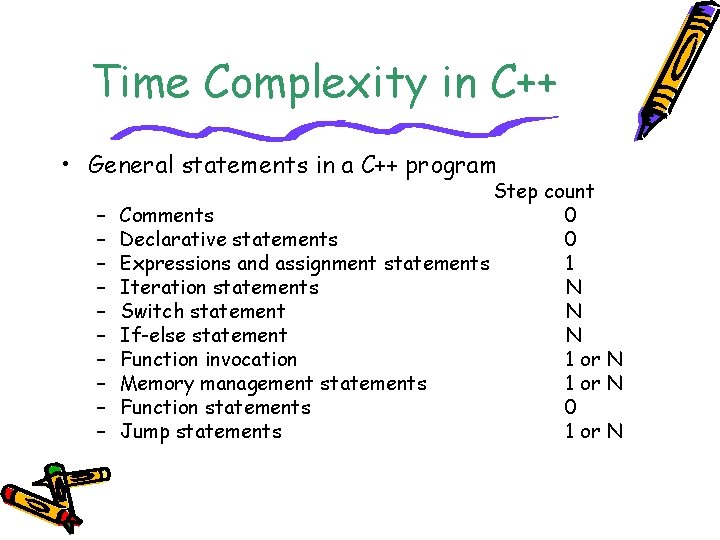 Time Complexity in C++

• General statements in a C++ program

Step count

– Comments 0
– Declarative statements 0
– Expressions and assignment statements 1
– Iteration statements N
– Switch statement N
– If-else statement N
– Function invocation 1 or N
– Memory management statements 1 or N
– Function statements 0
– Jump statements 1 or N